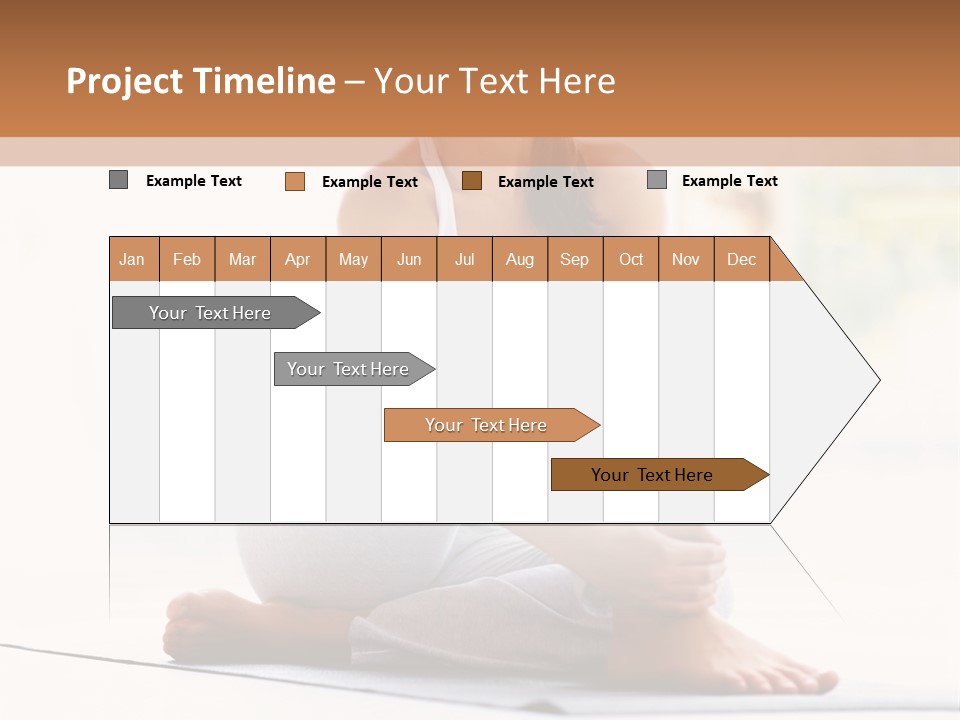 Project Timeline – Your Text Here

Example Text Example Text Example Text Example Text

| Jan | Feb | Mar | Apr | May | Jun | Jul | Aug | Sep | Oct | Nov | Dec |
|---|---|---|---|---|---|---|---|---|---|---|---|

Your Text Here

Your Text Here

Your Text Here

Your Text Here